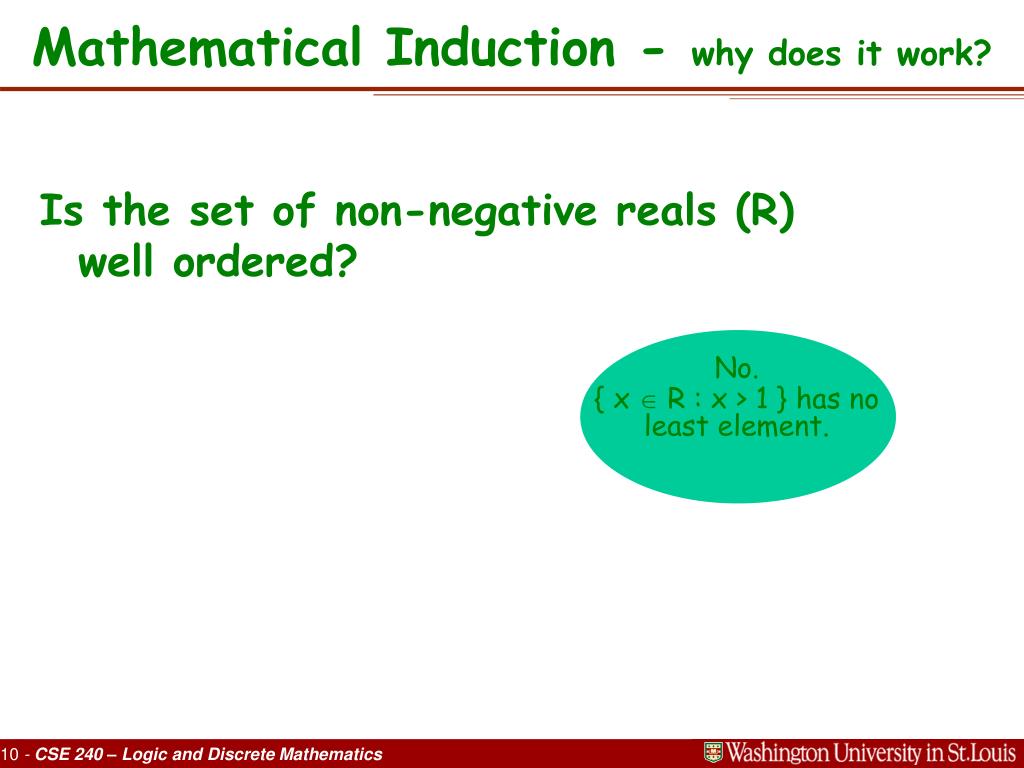 Mathematical Induction - why does it work?

Is the set of non-negative reals (R) well ordered?

No.
$\{ x \in R : x > 1 \}$ has no least element.

10 - CSE 240 – Logic and Discrete Mathematics

Washington University in St.Louis